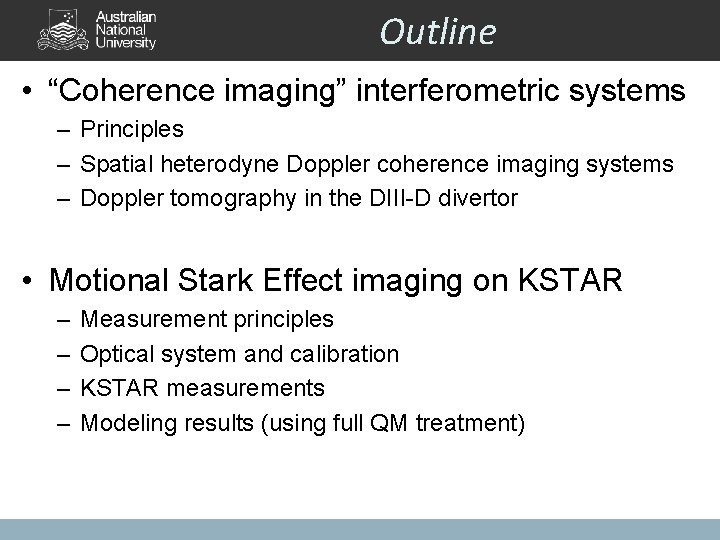 Australian National University

Outline

• “Coherence imaging” interferometric systems
– Principles
– Spatial heterodyne Doppler coherence imaging systems
– Doppler tomography in the DIII-D divertor

• Motional Stark Effect imaging on KSTAR
– Measurement principles
– Optical system and calibration
– KSTAR measurements
– Modeling results (using full QM treatment)